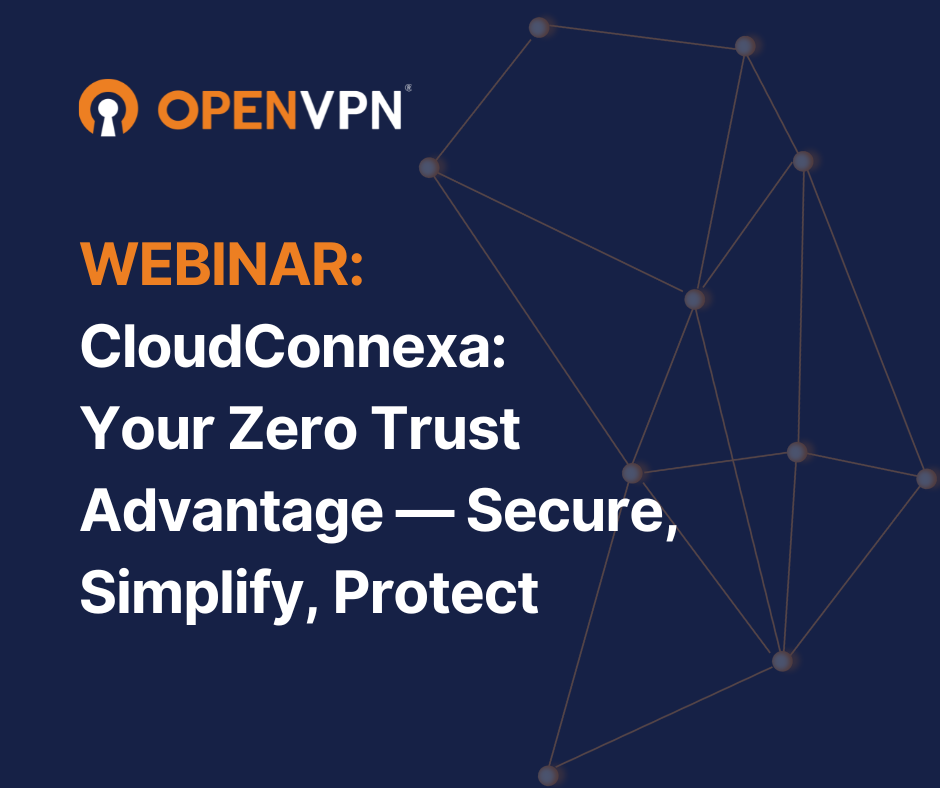 OPENVPN®

WEBINAR:
CloudConnexa: Your Zero Trust Advantage — Secure, Simplify, Protect